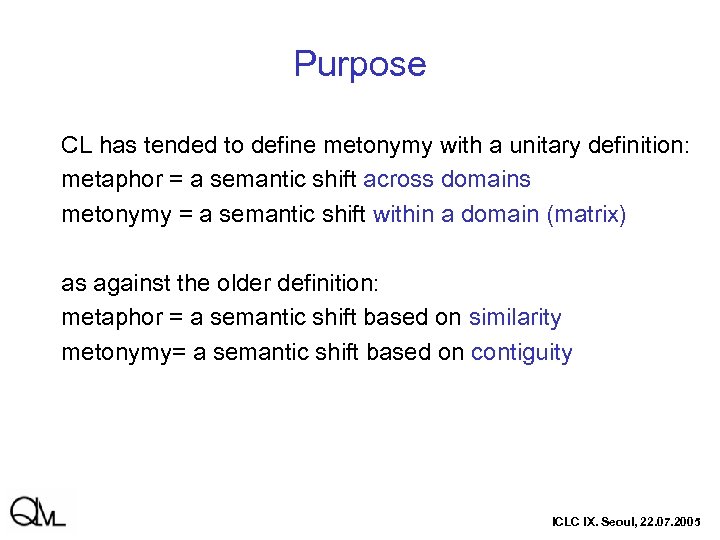 Purpose

CL has tended to define metonymy with a unitary definition:
metaphor = a semantic shift across domains
metonymy = a semantic shift within a domain (matrix)

as against the older definition:
metaphor = a semantic shift based on similarity
metonymy= a semantic shift based on contiguity

QML

ICLC IX. Seoul, 22.07.2005